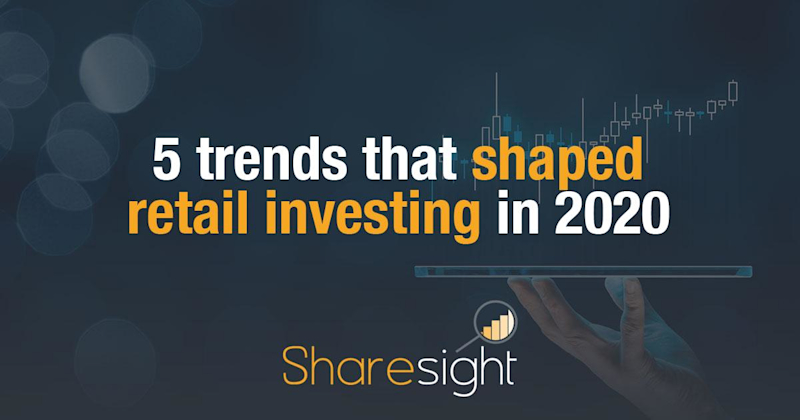 5 trends that shaped retail investing in 2020

Sharesight